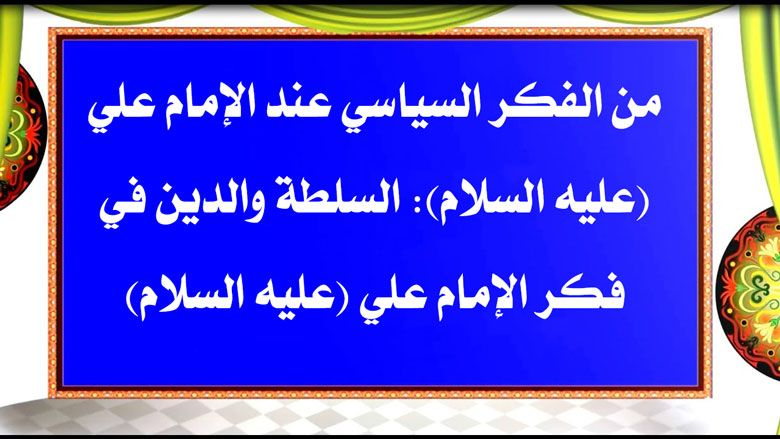 من الفكر السياسي عند الإمام علي (عليه السلام): السلطة والدين في فكر الإمام علي (عليه السلام)